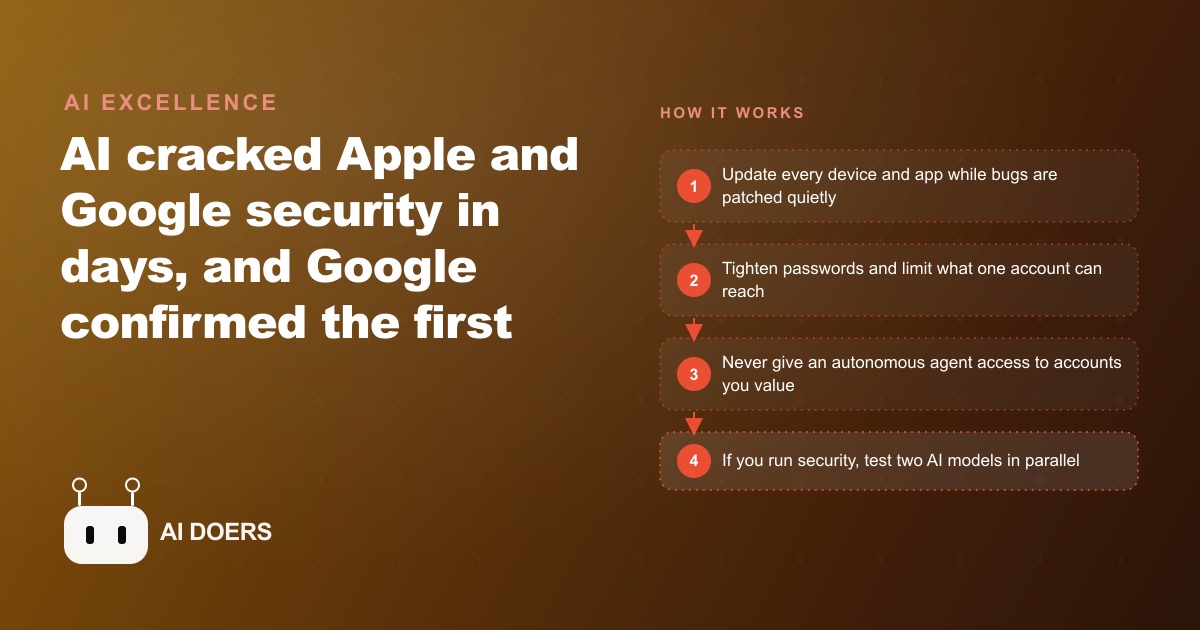 AI EXCELLENCE

AI cracked Apple and Google security in days, and Google confirmed the first

AI DOERS

HOW IT WORKS

1 Update every device and app while bugs are patched quietly

2 Tighten passwords and limit what one account can reach

3 Never give an autonomous agent access to accounts you value

4 If you run security, test two AI models in parallel